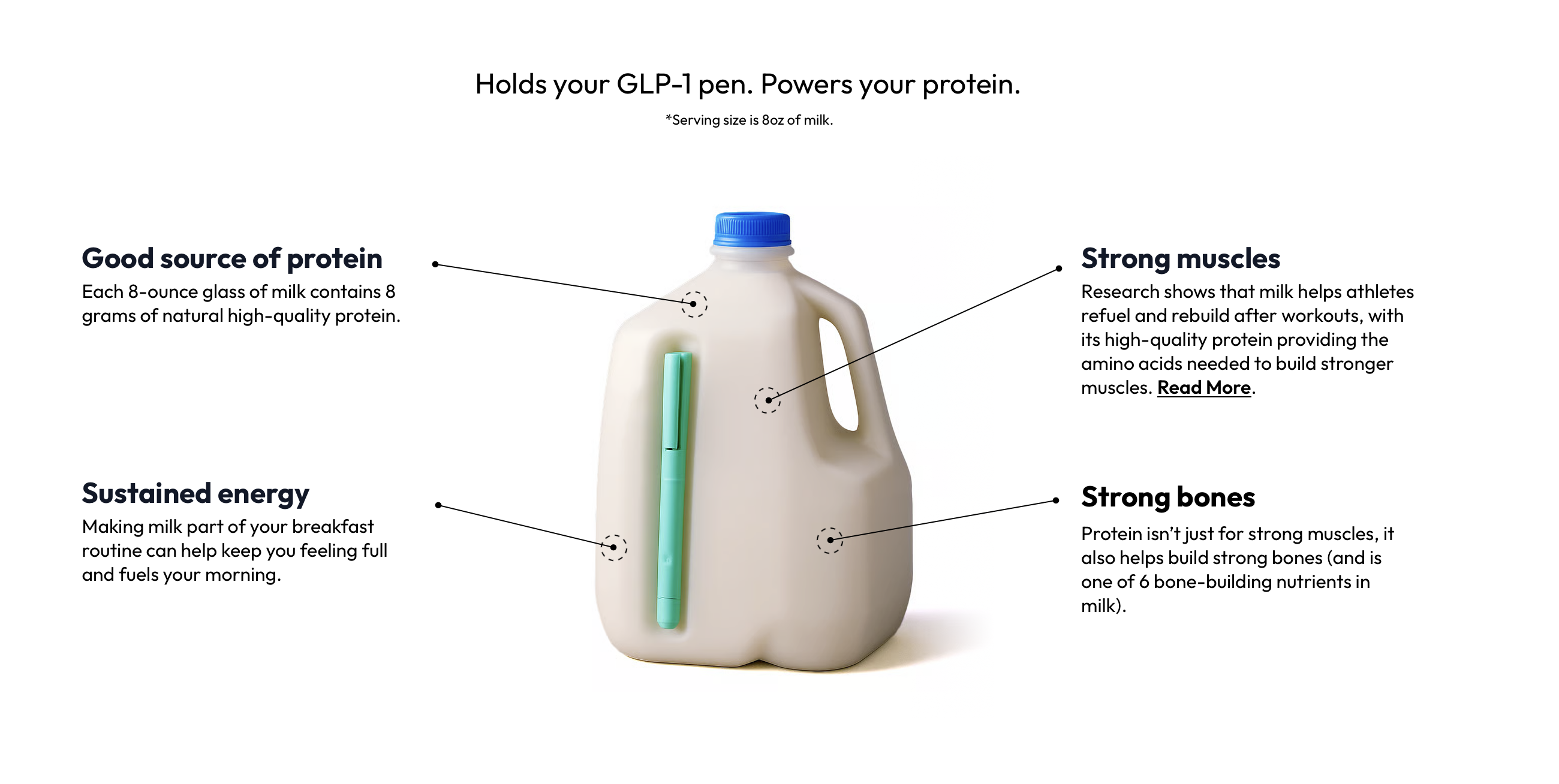 Holds your GLP-1 pen. Powers your protein.

*Serving size is 8oz of milk.

Good source of protein

Each 8-ounce glass of milk contains 8 grams of natural high-quality protein.

Sustained energy

Making milk part of your breakfast routine can help keep you feeling full and fuels your morning.

Strong muscles

Research shows that milk helps athletes refuel and rebuild after workouts, with its high-quality protein providing the amino acids needed to build stronger muscles. Read More.

Strong bones

Protein isn't just for strong muscles, it also helps build strong bones (and is one of 6 bone-building nutrients in milk).